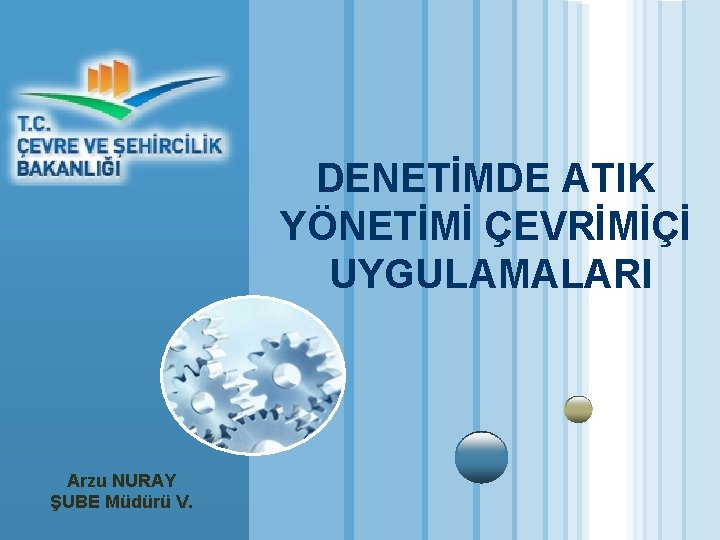 T.C.
ÇEVRE VE ŞEHİRCİLİK BAKANLIĞI

DENETİMDE ATIK YÖNETİMİ ÇEVRİMİÇİ UYGULAMALARI

Arzu NURAY
ŞUBE Müdürü V.